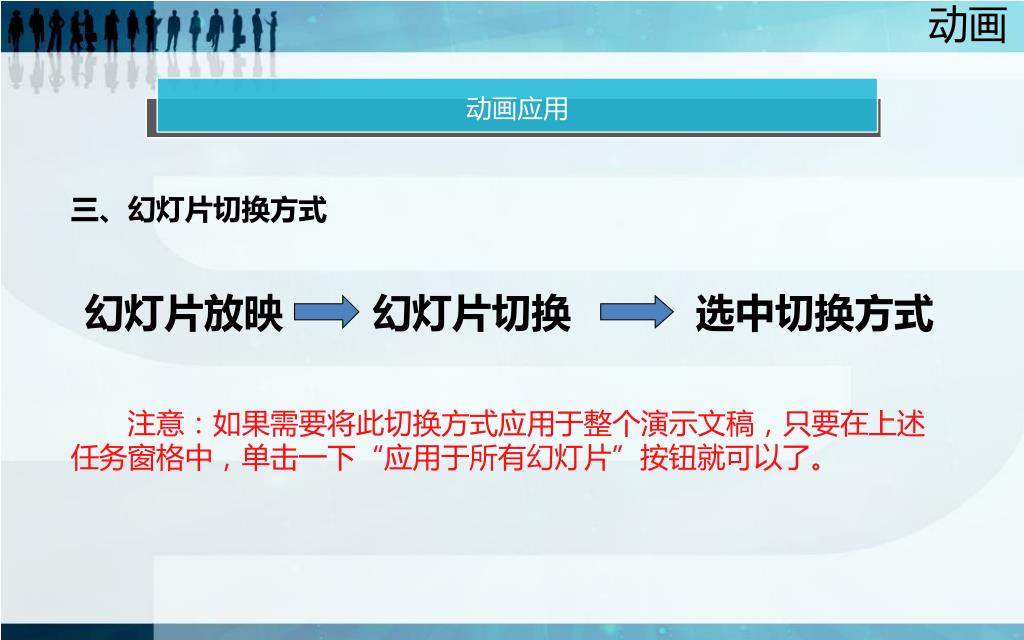 动画

动画应用

三、幻灯片切换方式

幻灯片放映 幻灯片切换 选中切换方式

注意：如果需要将此切换方式应用于整个演示文稿，只要在上述任务窗格中，单击一下“应用于所有幻灯片”按钮就可以了。